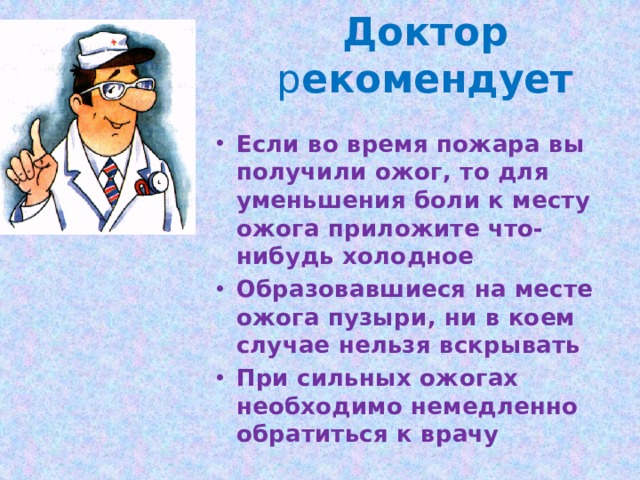 Доктор рекомендует

• Если во время пожара вы получили ожог, то для уменьшения боли к месту ожога приложите что-нибудь холодное
• Образовавшиеся на месте ожога пузыри, ни в коем случае нельзя вскрывать
• При сильных ожогах необходимо немедленно обратиться к врачу